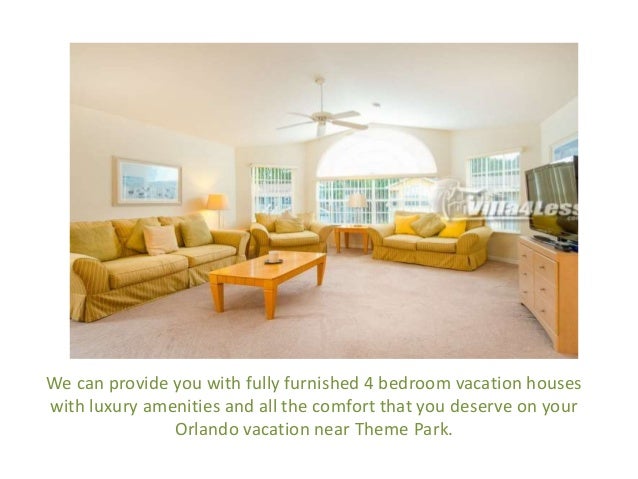 Villa4Less

We can provide you with fully furnished 4 bedroom vacation houses with luxury amenities and all the comfort that you deserve on your Orlando vacation near Theme Park.